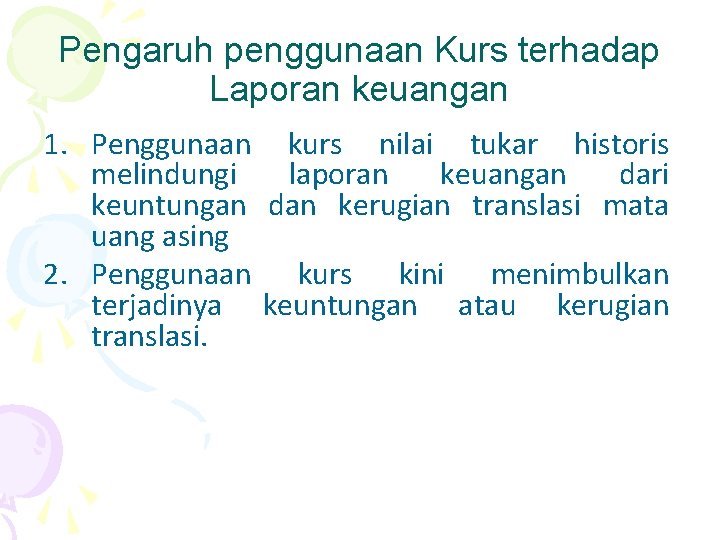 Pengaruh penggunaan Kurs terhadap Laporan keuangan

1. Penggunaan kurs nilai tukar historis melindungi laporan keuangan dari keuntungan dan kerugian translasi mata uang asing
2. Penggunaan kurs kini menimbulkan terjadinya keuntungan atau kerugian translasi.